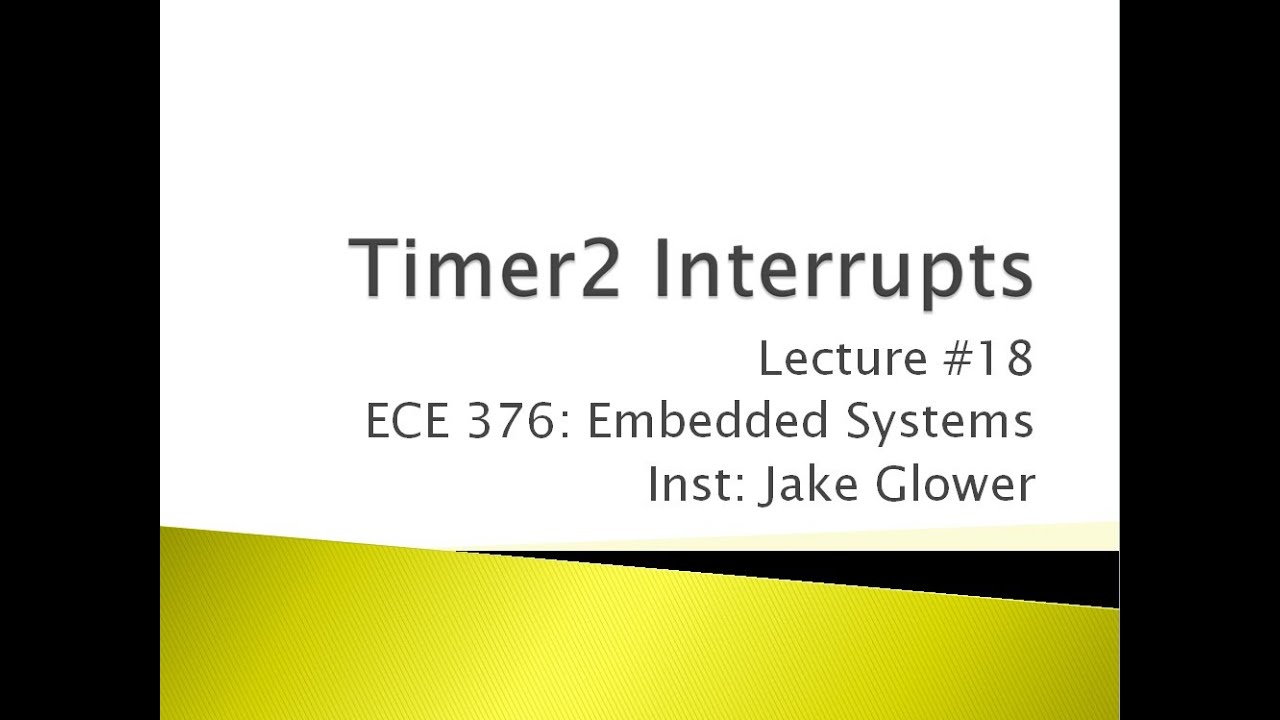 Timer2 Interrupts

Lecture #18
ECE 376: Embedded Systems
Inst: Jake Glower